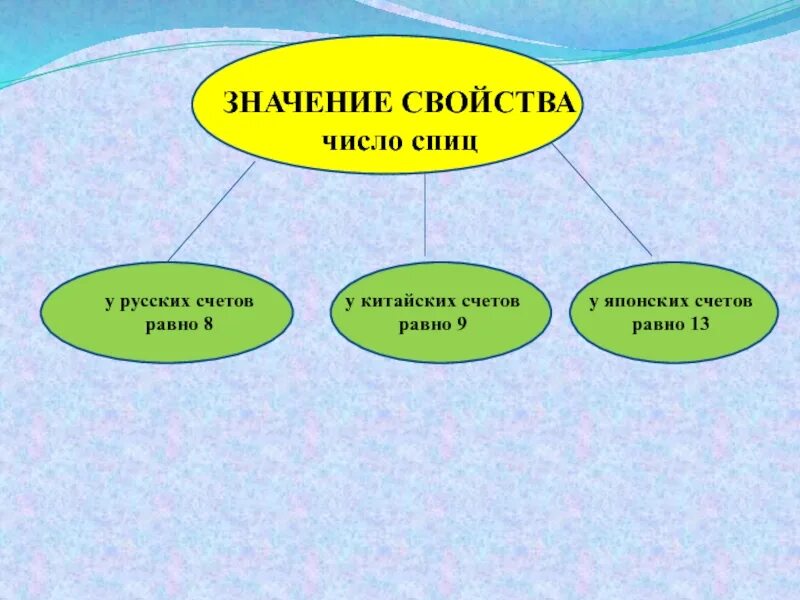 ЗНАЧЕНИЕ СВОЙСТВА
число спиц

у русских счетов
равно 8

у китайских счетов
равно 9

у японских счетов
равно 13